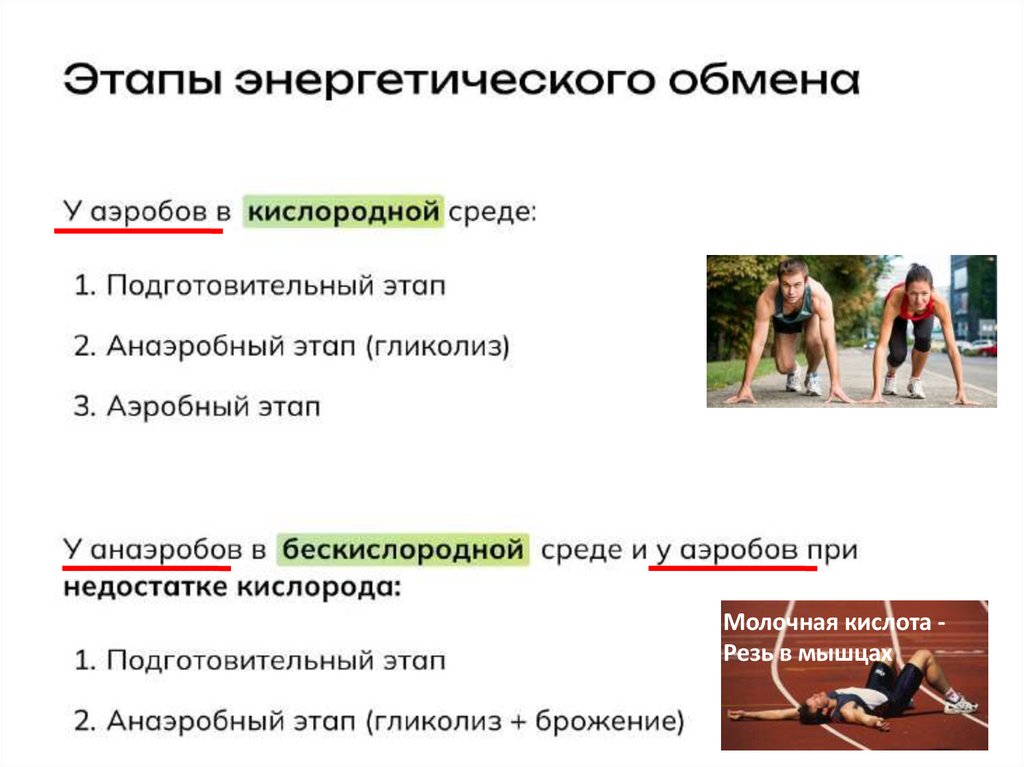 Этапы энергетического обмена

У аэробов в кислородной среде:

1. Подготовительный этап

2. Анаэробный этап (гликолиз)

3. Аэробный этап

У анаэробов в бескислородной среде и у аэробов при недостатке кислорода:

1. Подготовительный этап

2. Анаэробный этап (гликолиз + брожение)

Молочная кислота - Резь в мышцах